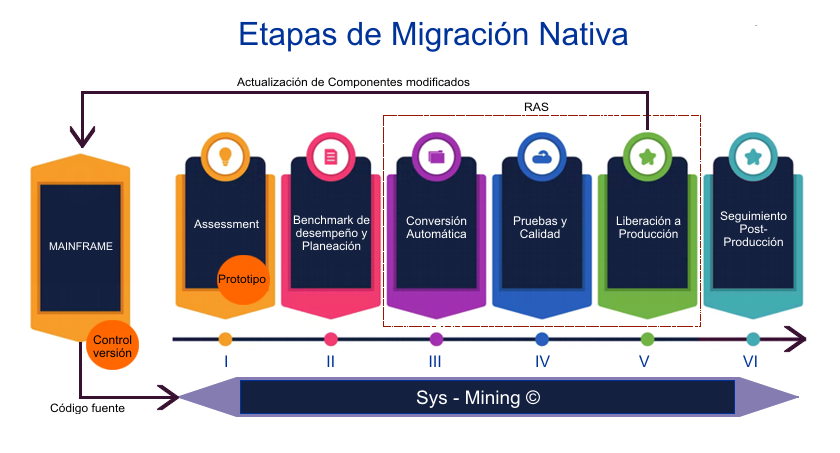 Etapas de Migración Nativa

Actualización de Componentes modificados

RAS

MAINFRAME

Control versión

Assessment

Prototipo

Benchmark de desempeño y Planeación

Conversión Automática

Pruebas y Calidad

Liberación a Producción

Seguimiento Post-Producción

I

II

III

IV

V

VI

Código fuente

Sys - Mining ©